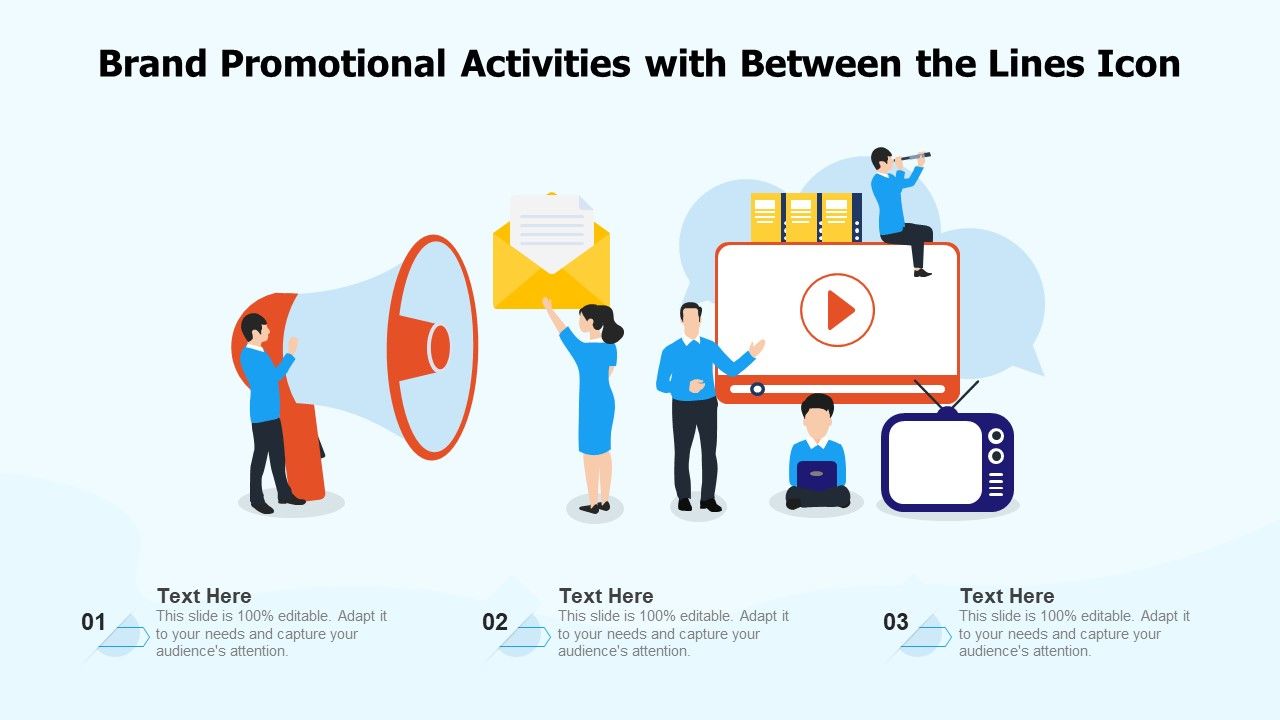 Brand Promotional Activities with Between the Lines Icon

01
Text Here
This slide is 100% editable. Adapt it to your needs and capture your audience's attention.

02
Text Here
This slide is 100% editable. Adapt it to your needs and capture your audience's attention.

03
Text Here
This slide is 100% editable. Adapt it to your needs and capture your audience's attention.